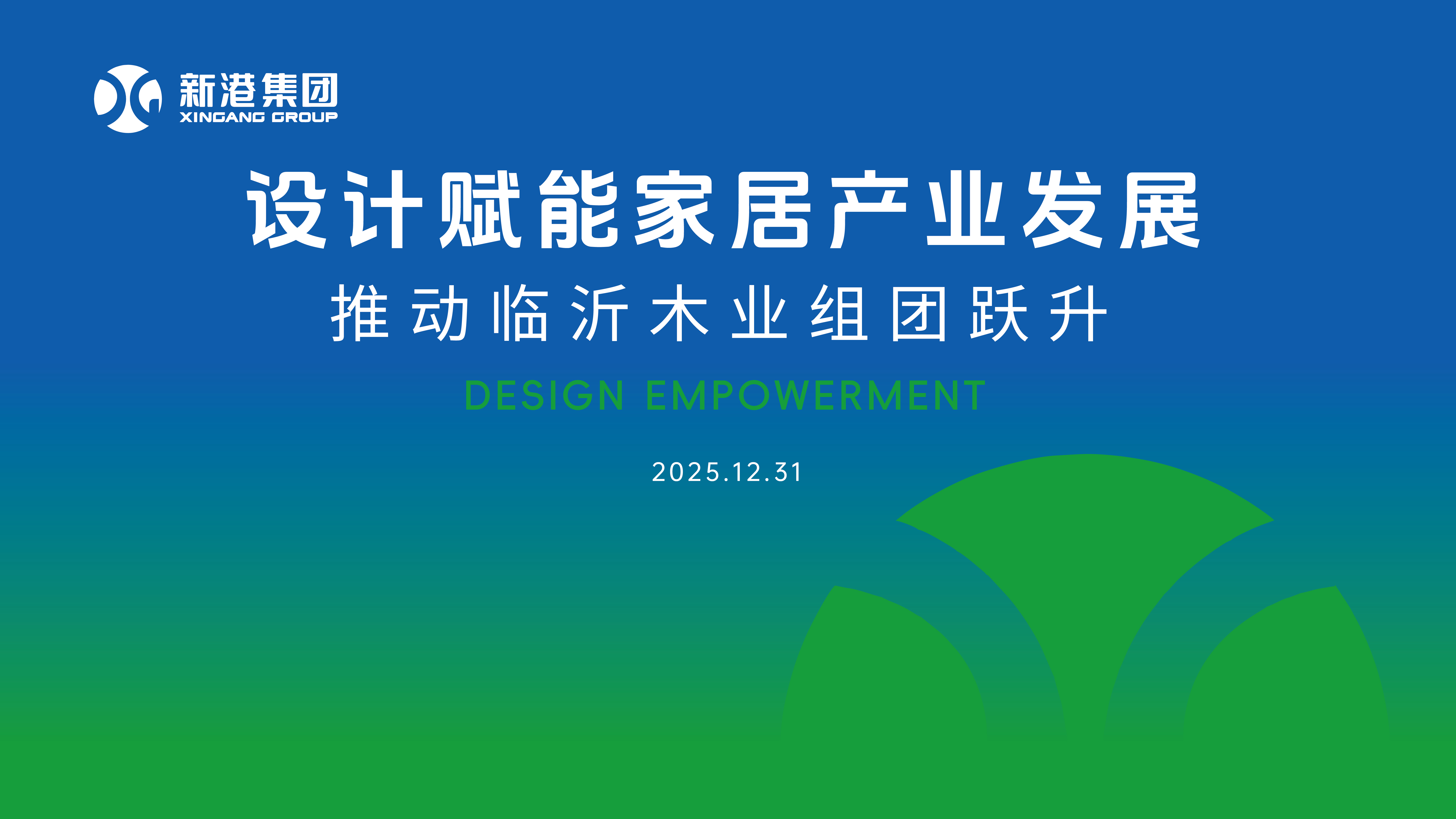 新港集团
XINGANG GROUP

设计赋能家居产业发展

推动临沂木业组团跃升

DESIGN EMPOWERMENT

2025.12.31